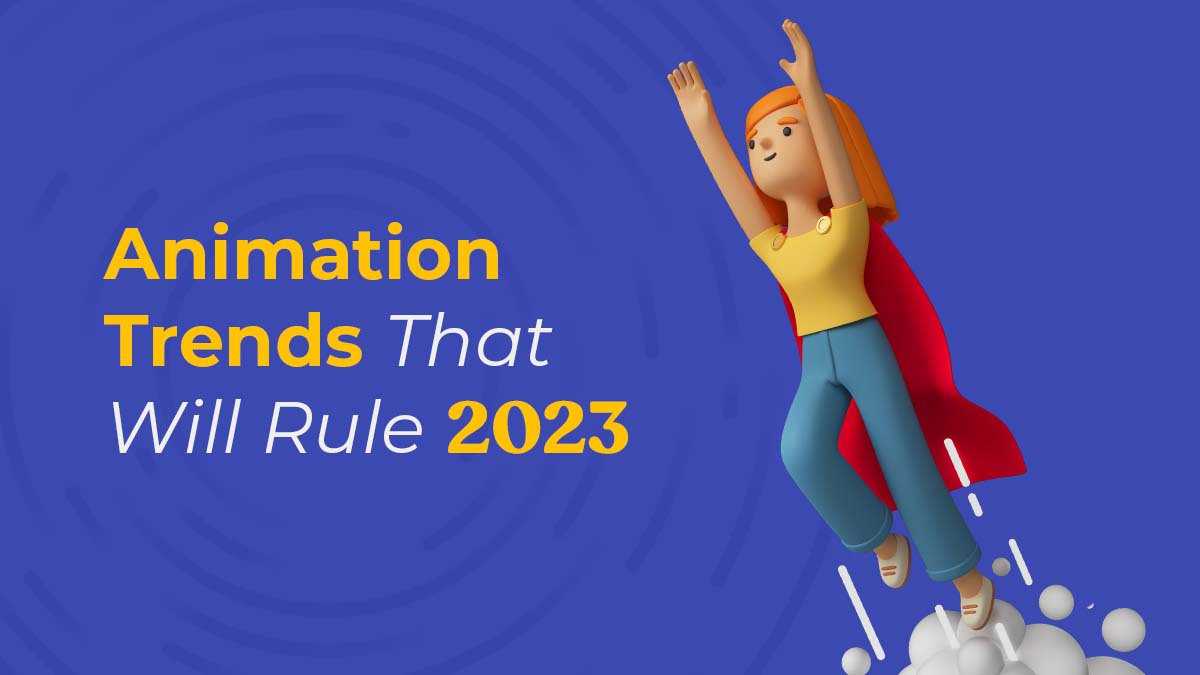 Animation Trends That Will Rule 2023